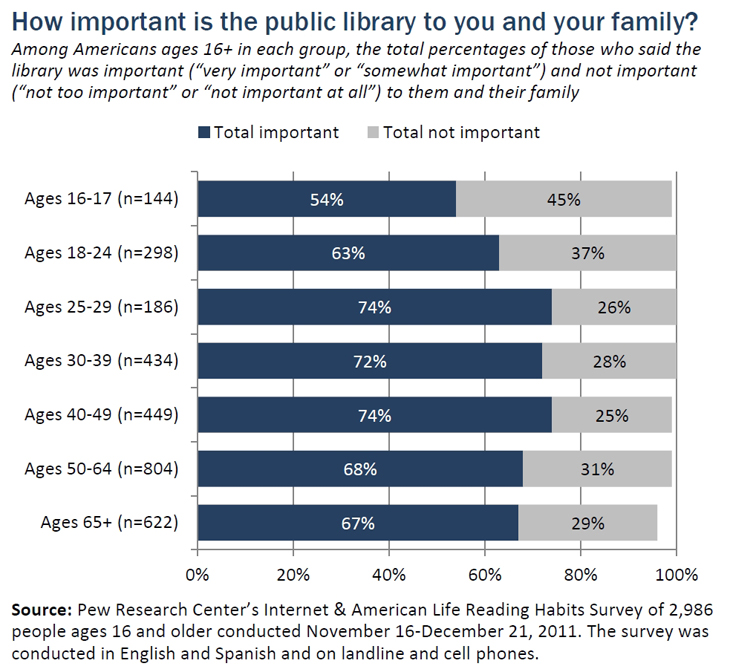 How important is the public library to you and your family?

Among Americans ages 16+ in each group, the total percentages of those who said the library was important ("very important" or "somewhat important") and not important ("not too important" or "not important at all") to them and their family

Total important  Total not important

Ages 16-17 (n=144) 54% 45%
Ages 18-24 (n=298) 63% 37%
Ages 25-29 (n=186) 74% 26%
Ages 30-39 (n=434) 72% 28%
Ages 40-49 (n=449) 74% 25%
Ages 50-64 (n=804) 68% 31%
Ages 65+ (n=622) 67% 29%

0% 20% 40% 60% 80% 100%

Source: Pew Research Center's Internet & American Life Reading Habits Survey of 2,986 people ages 16 and older conducted November 16-December 21, 2011. The survey was conducted in English and Spanish and on landline and cell phones.